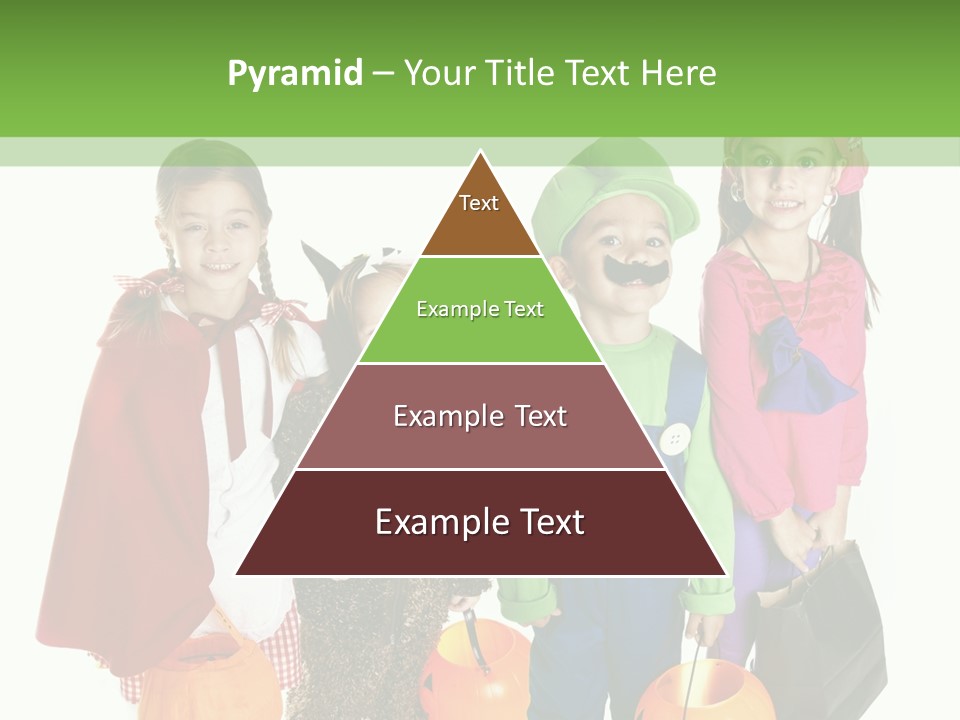 Pyramid – Your Title Text Here

Text

Example Text

Example Text

Example Text